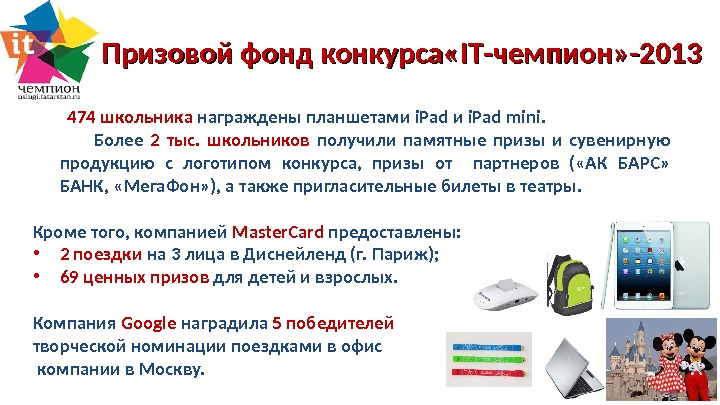 it
чемпион
uslugi.tatarstan.ru

Призовой фонд конкурса«IT-чемпион»-2013

474 школьника награждены планшетами iPad и iPad mini.

Более 2 тыс. школьников получили памятные призы и сувенирную продукцию с логотипом конкурса, призы от партнеров («АК БАРС» БАНК, «МегаФон»), а также пригласительные билеты в театры.

Кроме того, компанией MasterCard предоставлены:
• 2 поездки на 3 лица в Диснейленд (г. Париж);
• 69 ценных призов для детей и взрослых.

Компания Google наградила 5 победителей творческой номинации поездками в офис компании в Москву.